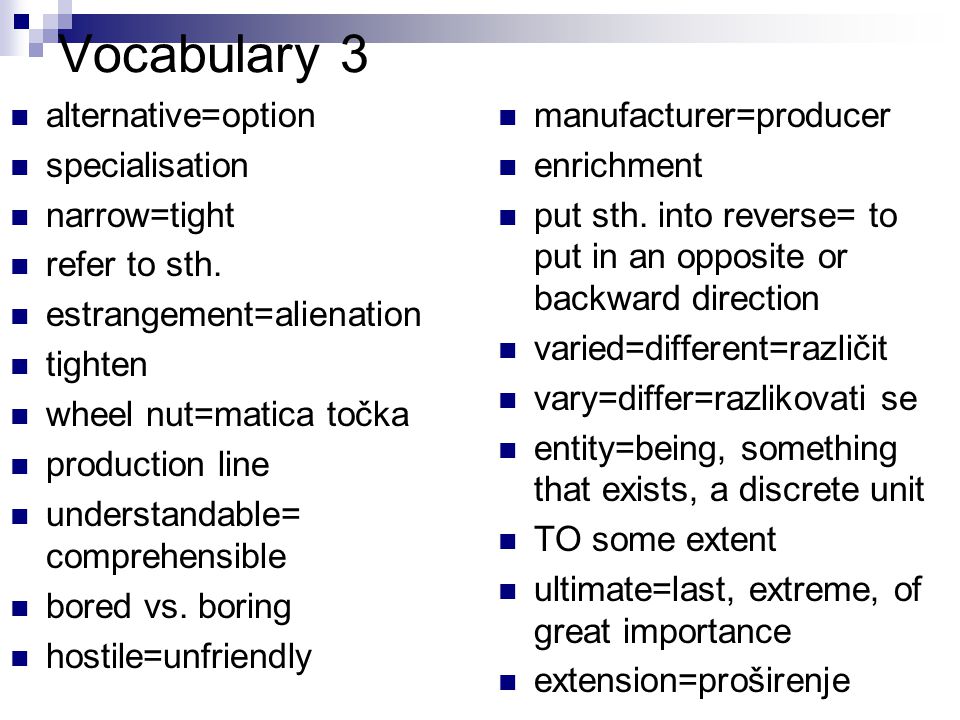 Vocabulary 3

- alternative=option
- specialisation
- narrow=tight
- refer to sth.
- estrangement=alienation
- tighten
- wheel nut=matica točka
- production line
- understandable= comprehensible
- bored vs. boring
- hostile=unfriendly

- manufacturer=producer
- enrichment
- put sth. into reverse= to put in an opposite or backward direction
- varied=different=različit
- vary=differ=razlikovati se
- entity=being, something that exists, a discrete unit
- TO some extent
- ultimate=last, extreme, of great importance
- extension=proširenje